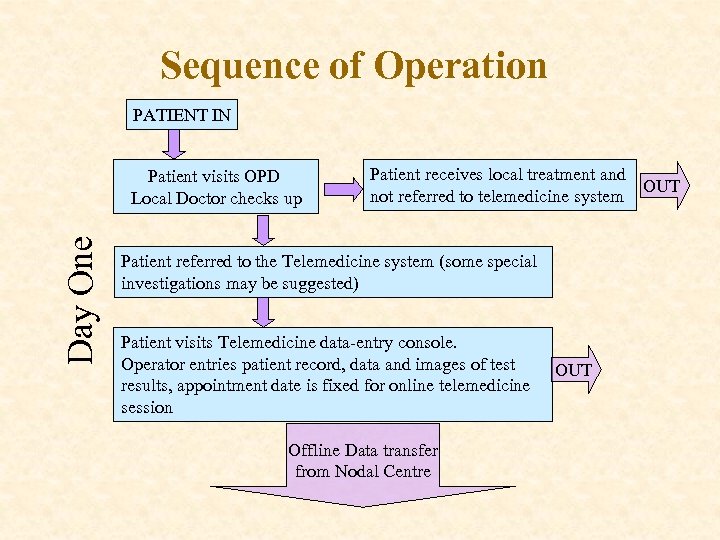 Sequence of Operation

PATIENT IN

Patient visits OPD
Local Doctor checks up

Patient receives local treatment and not referred to telemedicine system

OUT

Day One

Patient referred to the Telemedicine system (some special investigations may be suggested)

Patient visits Telemedicine data-entry console.
Operator entries patient record, data and images of test results, appointment date is fixed for online telemedicine session

OUT

Offline Data transfer from Nodal Centre